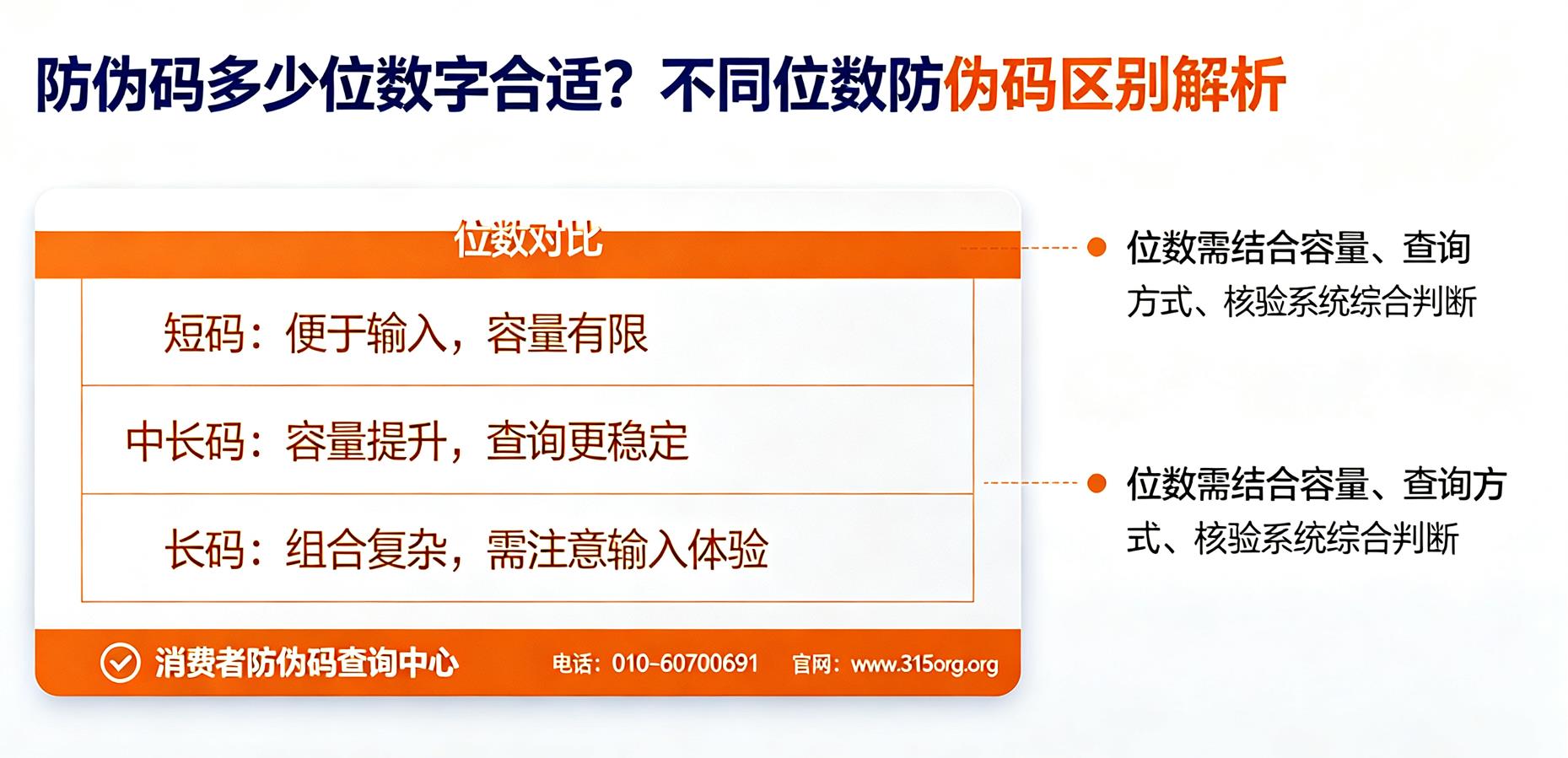 防伪码多少位数字合适？不同位数防伪码区别解析

位数对比

短码：便于输入，容量有限

中长码：容量提升，查询更稳定

长码：组合复杂，需注意输入体验

消费者防伪码查询中心 电话：010-60700691 官网：www.315org.org

位数需结合容量、查询方式、核验系统综合判断

位数需结合容量、查询方式、核验系统综合判断